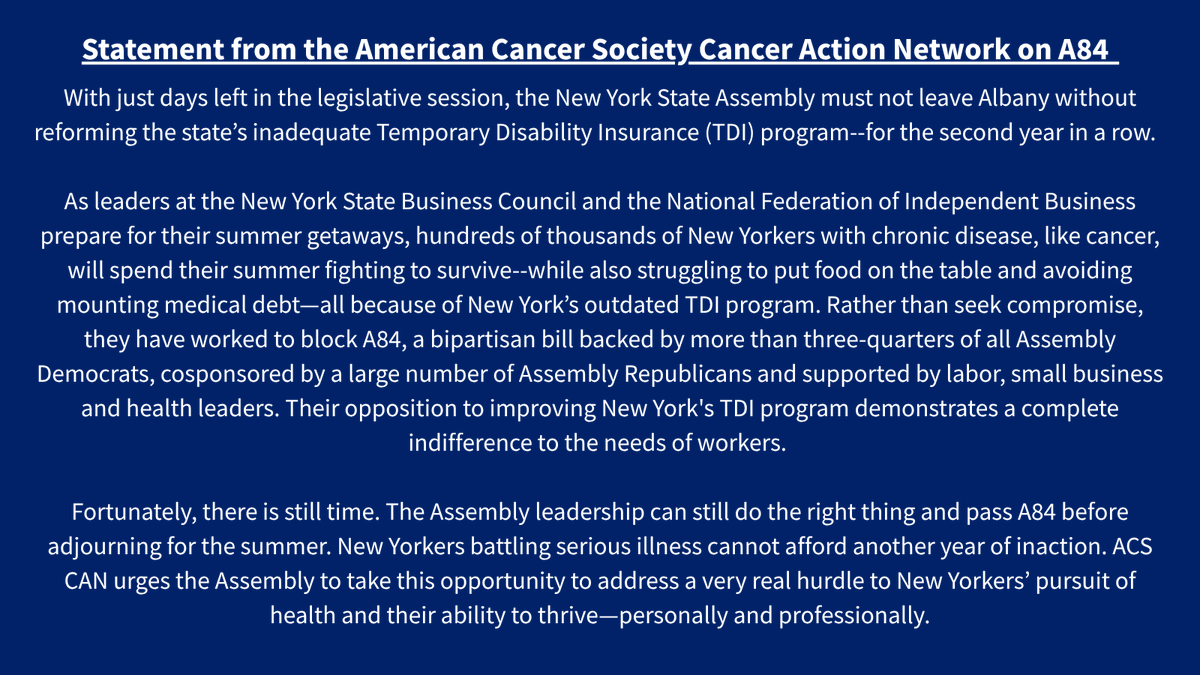 Statement from the American Cancer Society Cancer Action Network on A84

With just days left in the legislative session, the New York State Assembly must not leave Albany without reforming the state’s inadequate Temporary Disability Insurance (TDI) program--for the second year in a row.

As leaders at the New York State Business Council and the National Federation of Independent Business prepare for their summer getaways, hundreds of thousands of New Yorkers with chronic disease, like cancer, will spend their summer fighting to survive--while also struggling to put food on the table and avoiding mounting medical debt—all because of New York’s outdated TDI program. Rather than seek compromise, they have worked to block A84, a bipartisan bill backed by more than three-quarters of all Assembly Democrats, cosponsored by a large number of Assembly Republicans and supported by labor, small business and health leaders. Their opposition to improving New York's TDI program demonstrates a complete indifference to the needs of workers.

Fortunately, there is still time. The Assembly leadership can still do the right thing and pass A84 before adjourning for the summer. New Yorkers battling serious illness cannot afford another year of inaction. ACS CAN urges the Assembly to take this opportunity to address a very real hurdle to New Yorkers’ pursuit of health and their ability to thrive—personally and professionally.